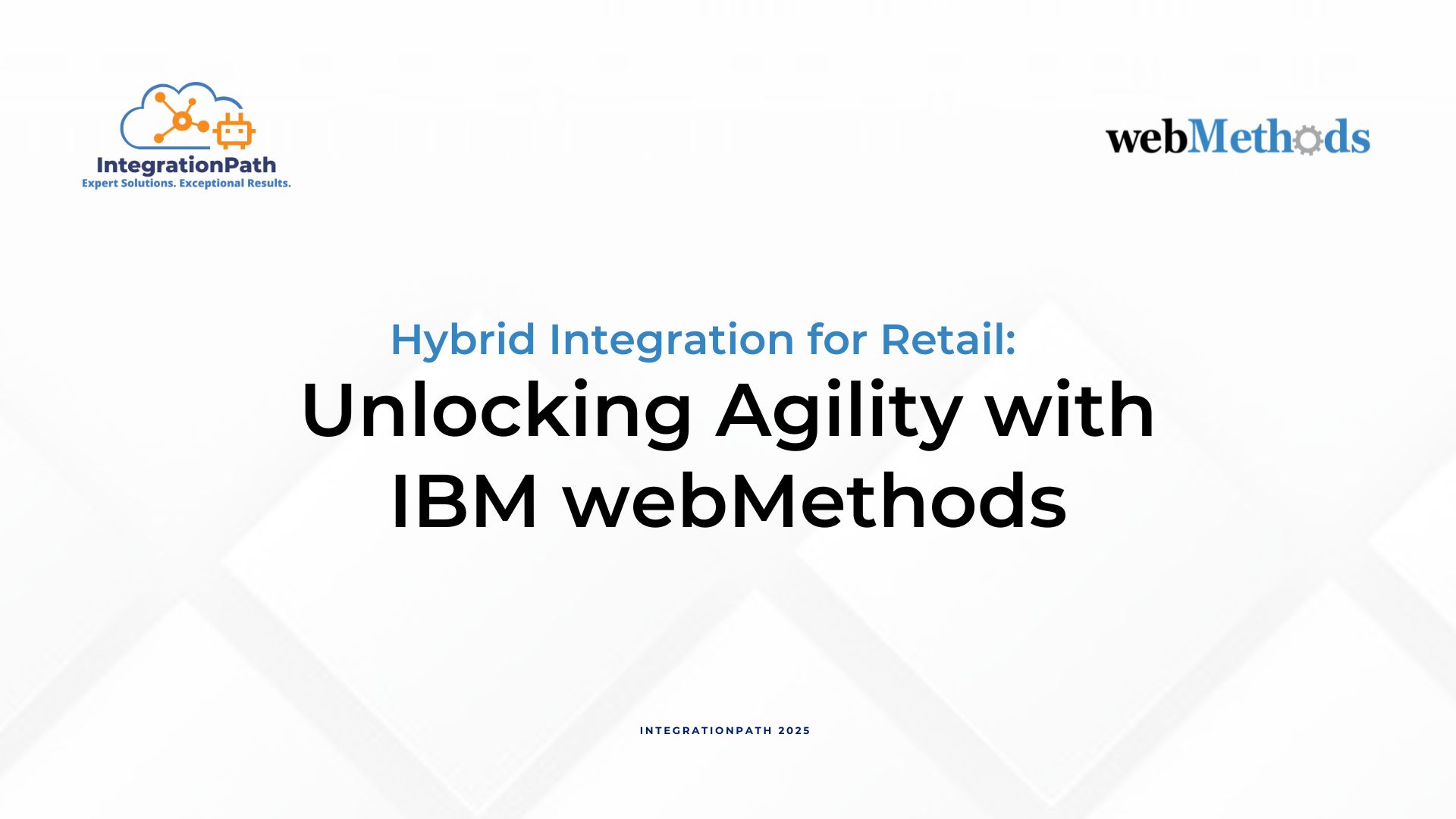 IntegrationPath
Expert Solutions. Exceptional Results.

webMethods

Hybrid Integration for Retail:
Unlocking Agility with IBM webMethods

INTEGRATIONPATH 2025